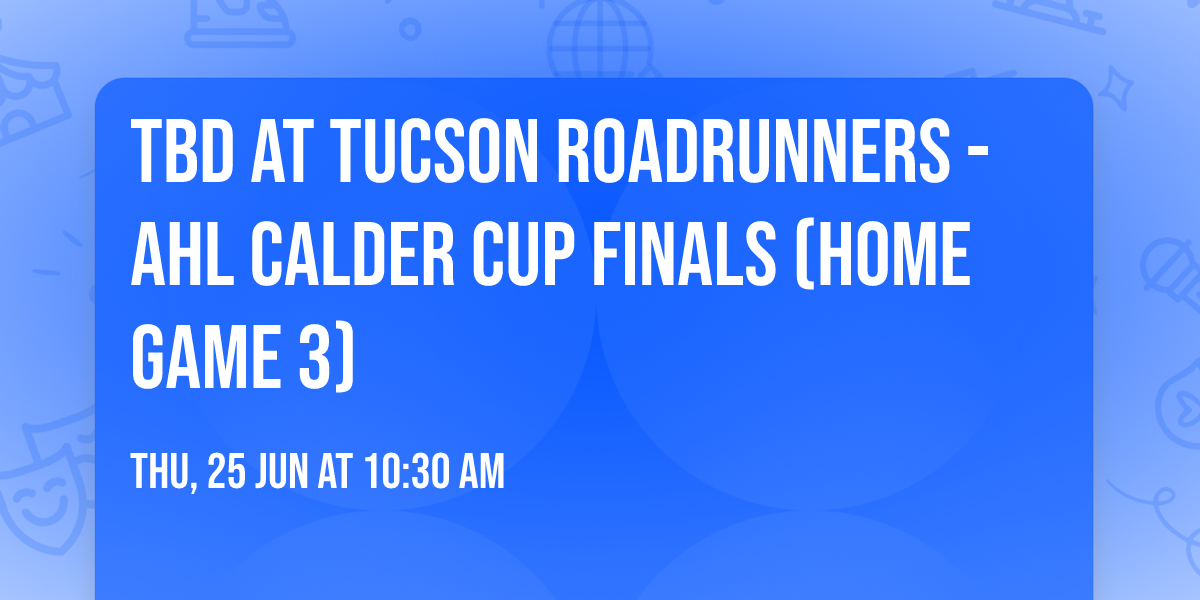 TBD AT TUCSON ROADRUNNERS - AHL CALDER CUP FINALS (HOME GAME 3)

THU, 25 JUN AT 10:30 AM